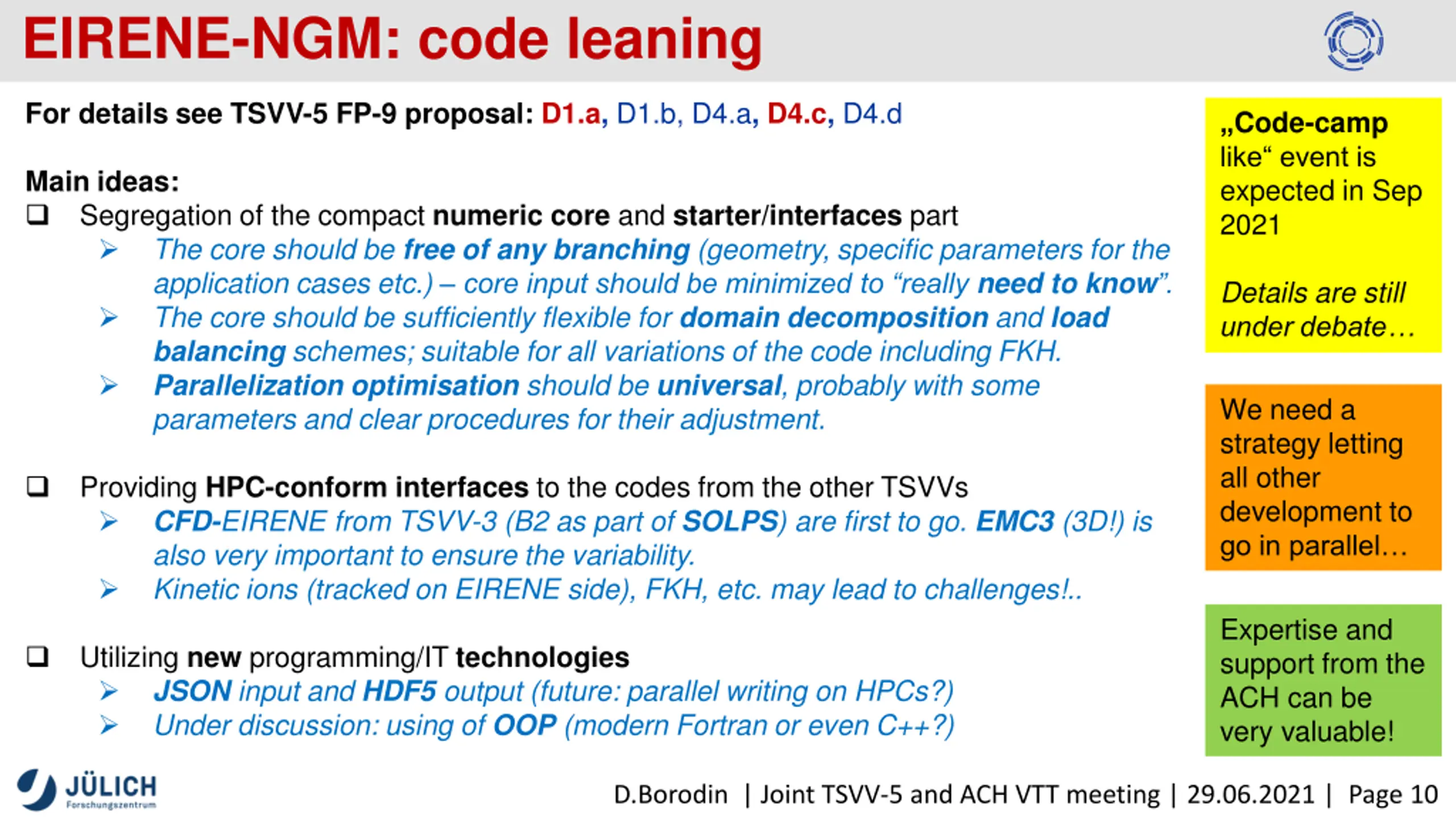 EIRENE-NGM: code leaning

For details see TSVV-5 FP-9 proposal: D1.a, D1.b, D4.a, D4.c, D4.d

Main ideas:
❑ Segregation of the compact numeric core and starter/interfaces part
➢ The core should be free of any branching (geometry, specific parameters for the application cases etc.) – core input should be minimized to “really need to know”.
➢ The core should be sufficiently flexible for domain decomposition and load balancing schemes; suitable for all variations of the code including FKH.
➢ Parallelization optimisation should be universal, probably with some parameters and clear procedures for their adjustment.

❑ Providing HPC-conform interfaces to the codes from the other TSVVs
➢ CFD-EIRENE from TSVV-3 (B2 as part of SOLPS) are first to go. EMC3 (3D!) is also very important to ensure the variability.
➢ Kinetic ions (tracked on EIRENE side), FKH, etc. may lead to challenges!..

❑ Utilizing new programming/IT technologies
➢ JSON input and HDF5 output (future: parallel writing on HPCs?)
➢ Under discussion: using of OOP (modern Fortran or even C++?)

„Code-camp like“ event is expected in Sep 2021

Details are still under debate…

We need a strategy letting all other development to go in parallel…

Expertise and support from the ACH can be very valuable!

JÜLICH
Forschungszentrum

D.Borodin | Joint TSVV-5 and ACH VTT meeting | 29.06.2021 | Page 10